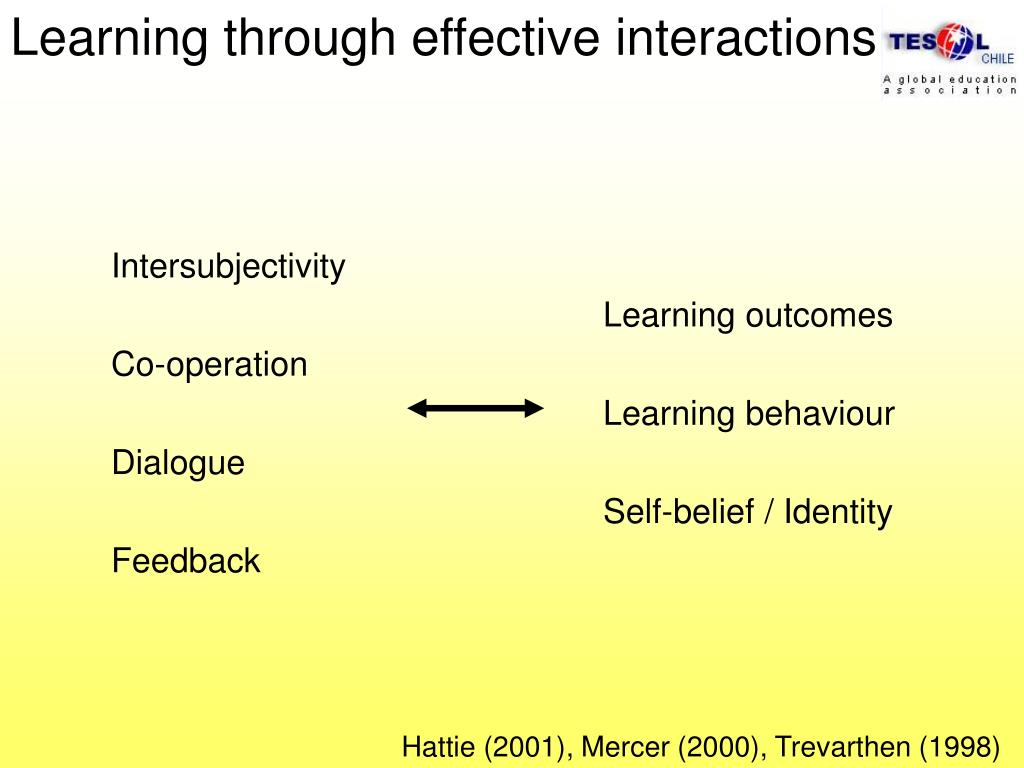 Learning through effective interactions

TESOL CHILE
A global education association

Intersubjectivity

Co-operation

Dialogue

Feedback

Learning outcomes

Learning behaviour

Self-belief / Identity

Hattie (2001), Mercer (2000), Trevarthen (1998)